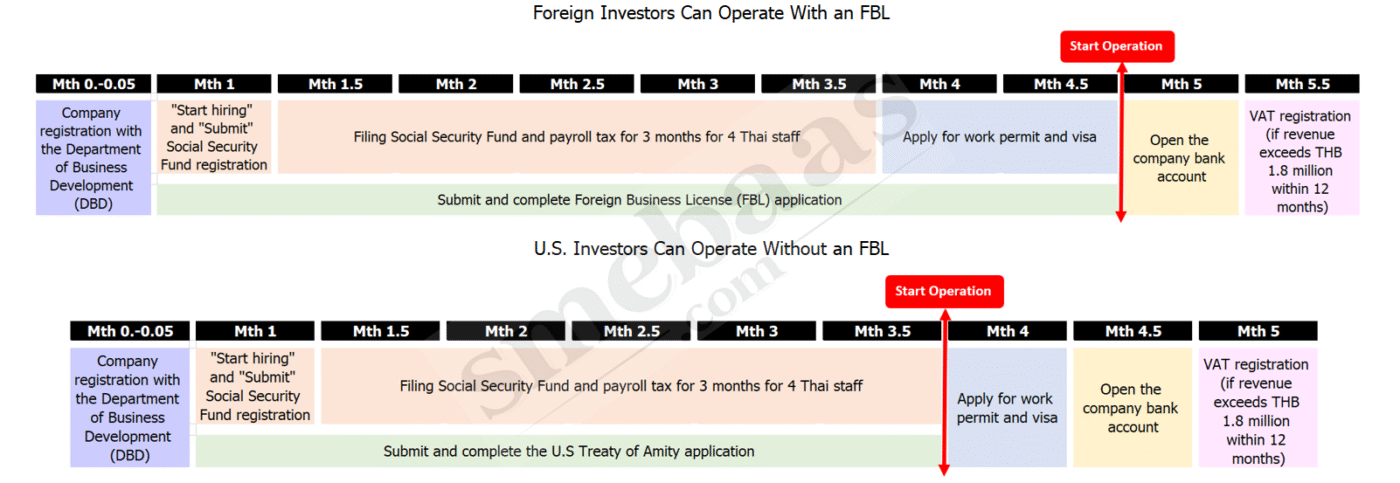 Foreign Investors Can Operate With an FBL

Start Operation

Mth 0.-0.05
Mth 1
Mth 1.5
Mth 2
Mth 2.5
Mth 3
Mth 3.5
Mth 4
Mth 4.5
Mth 5
Mth 5.5

Company registration with the Department of Business Development (DBD)

"Start hiring" and "Submit" Social Security Fund registration

Filing Social Security Fund and payroll tax for 3 months for 4 Thai staff

Apply for work permit and visa

Open the company bank account

VAT registration (if revenue exceeds THB 1.8 million within 12 months)

Submit and complete Foreign Business License (FBL) application

U.S. Investors Can Operate Without an FBL

Start Operation

Mth 0.-0.05
Mth 1
Mth 1.5
Mth 2
Mth 2.5
Mth 3
Mth 3.5
Mth 4
Mth 4.5
Mth 5

Company registration with the Department of Business Development (DBD)

"Start hiring" and "Submit" Social Security Fund registration

Filing Social Security Fund and payroll tax for 3 months for 4 Thai staff

Apply for work permit and visa

Open the company bank account

VAT registration (if revenue exceeds THB 1.8 million within 12 months)

Submit and complete the U.S Treaty of Amity application

smebaas.com